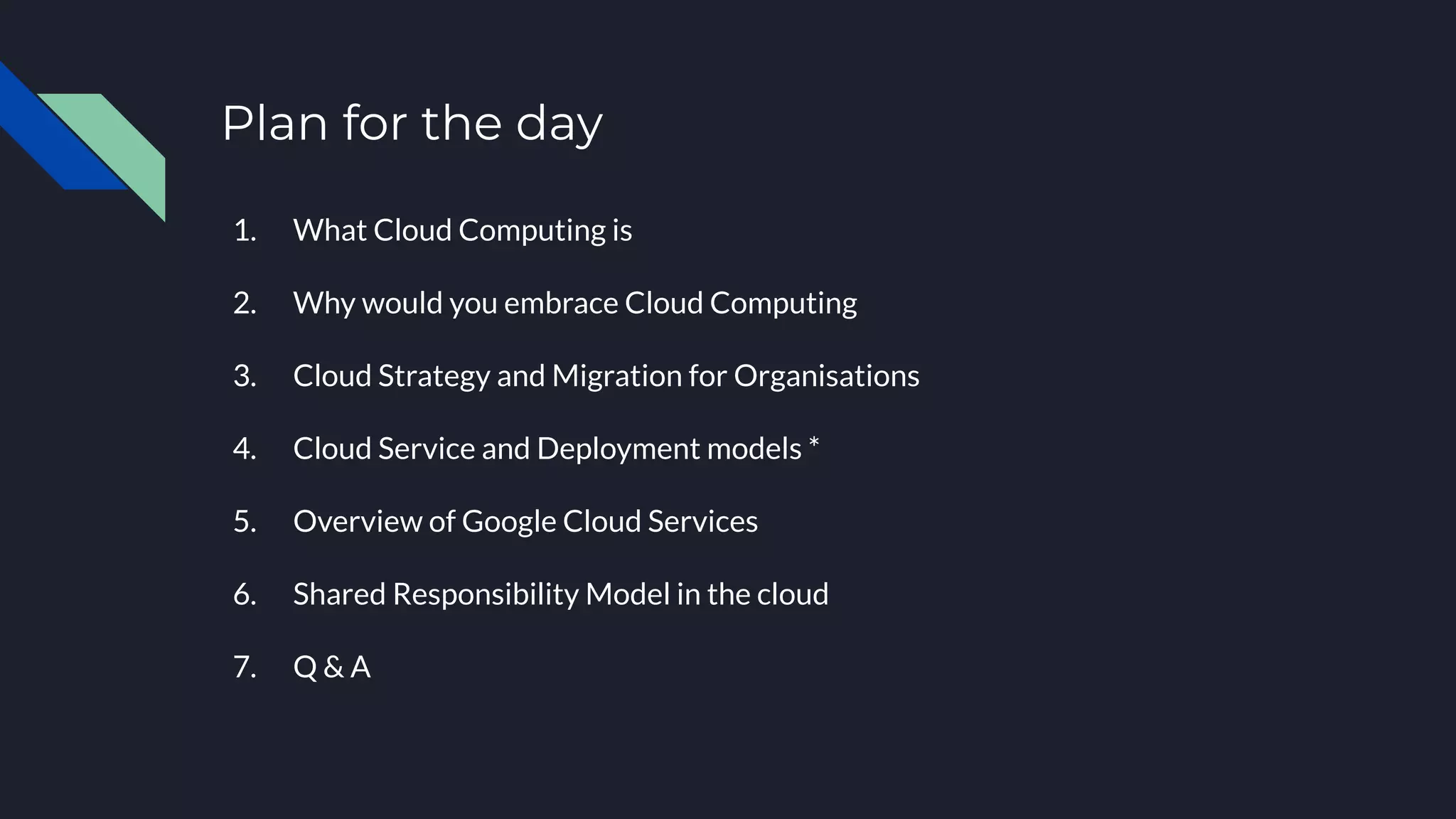 Plan for the day

1. What Cloud Computing is

2. Why would you embrace Cloud Computing

3. Cloud Strategy and Migration for Organisations

4. Cloud Service and Deployment models *

5. Overview of Google Cloud Services

6. Shared Responsibility Model in the cloud

7. Q & A